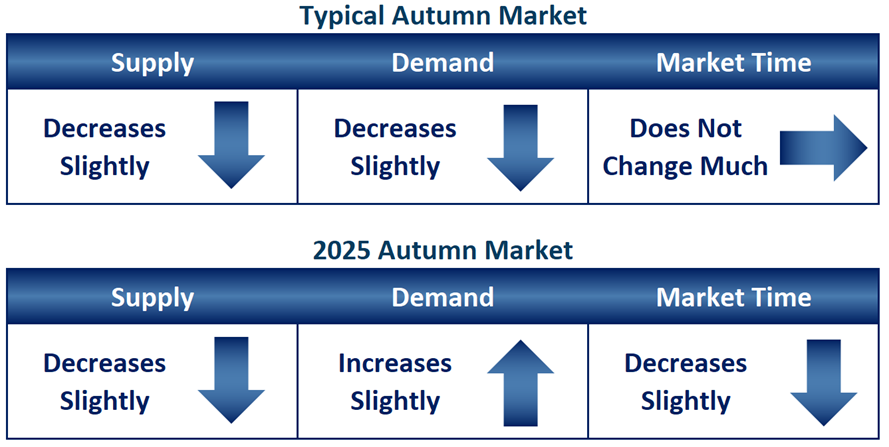 Typical Autumn Market

| Supply | Demand | Market Time |
|---|---|---|
| Decreases Slightly | Decreases Slightly | Does Not Change Much |

2025 Autumn Market

| Supply | Demand | Market Time |
|---|---|---|
| Decreases Slightly | Increases Slightly | Decreases Slightly |